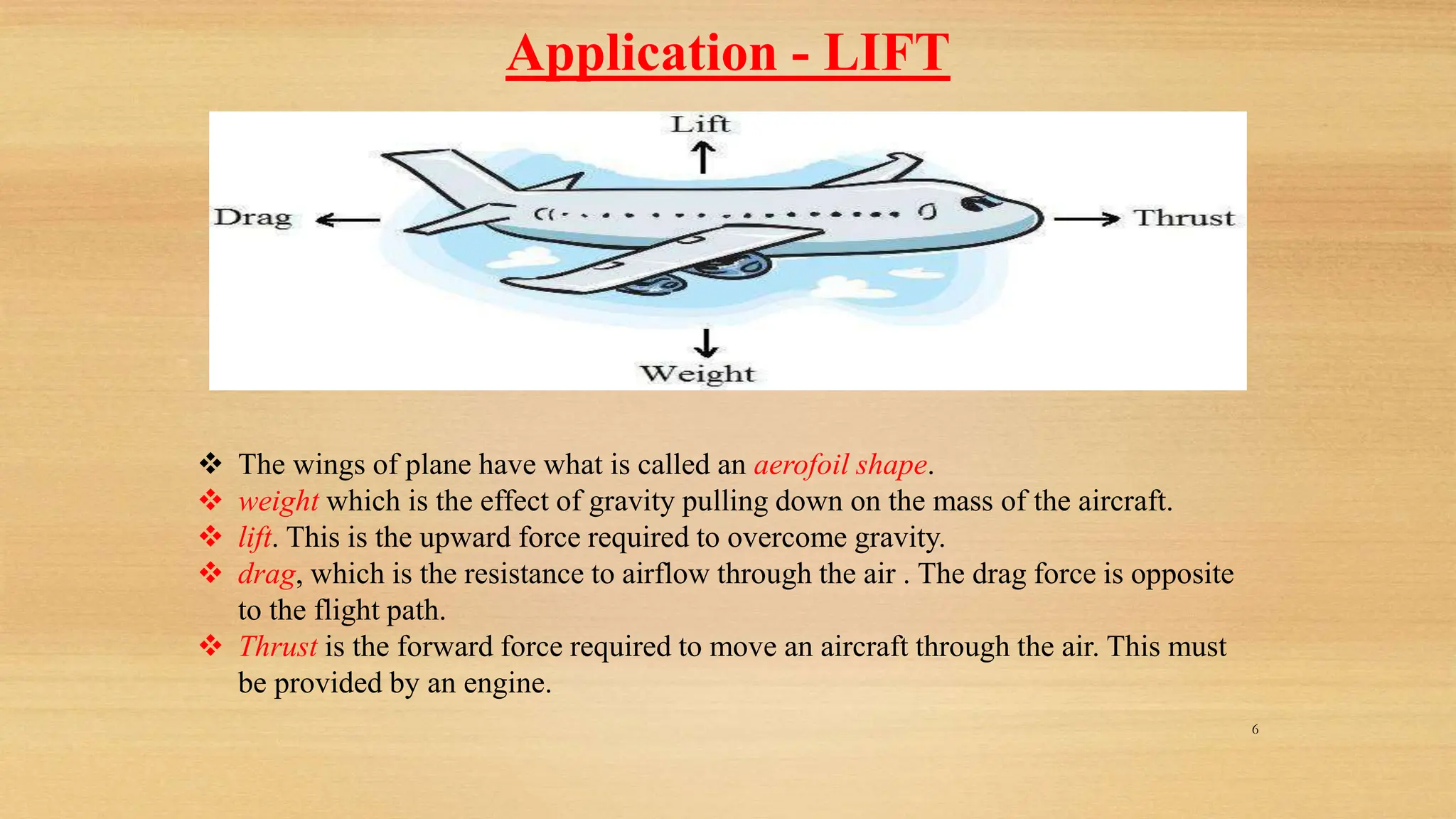 Application - LIFT

Lift

Drag

Thrust

Weight

❖ The wings of plane have what is called an aerofoil shape.
❖ weight which is the effect of gravity pulling down on the mass of the aircraft.
❖ lift. This is the upward force required to overcome gravity.
❖ drag, which is the resistance to airflow through the air . The drag force is opposite to the flight path.
❖ Thrust is the forward force required to move an aircraft through the air. This must be provided by an engine.

6